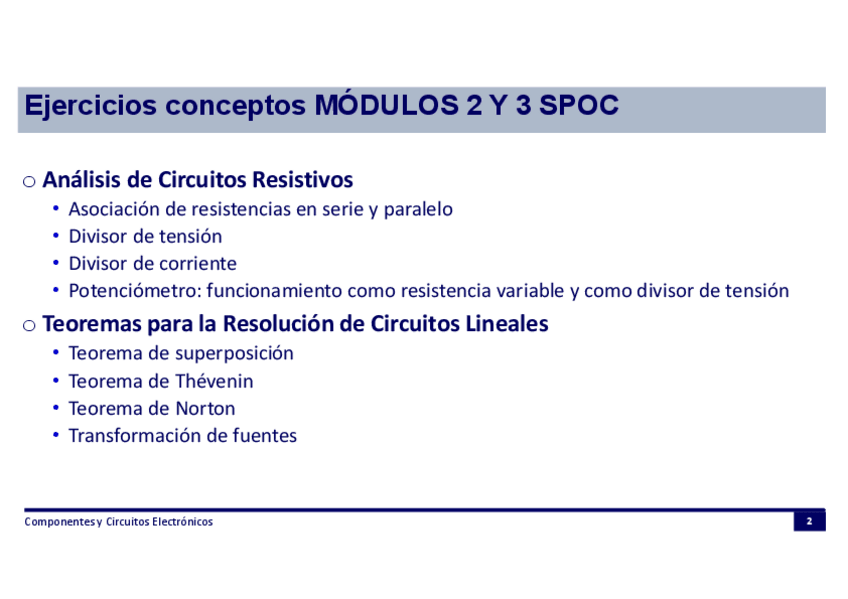 Ejercicios conceptos MÓDULOS 2 Y 3 SPOC

○ Análisis de Circuitos Resistivos
• Asociación de resistencias en serie y paralelo
• Divisor de tensión
• Divisor de corriente
• Potenciómetro: funcionamiento como resistencia variable y como divisor de tensión

○ Teoremas para la Resolución de Circuitos Lineales
• Teorema de superposición
• Teorema de Thévenin
• Teorema de Norton
• Transformación de fuentes

Componentes y Circuitos Electrónicos
2